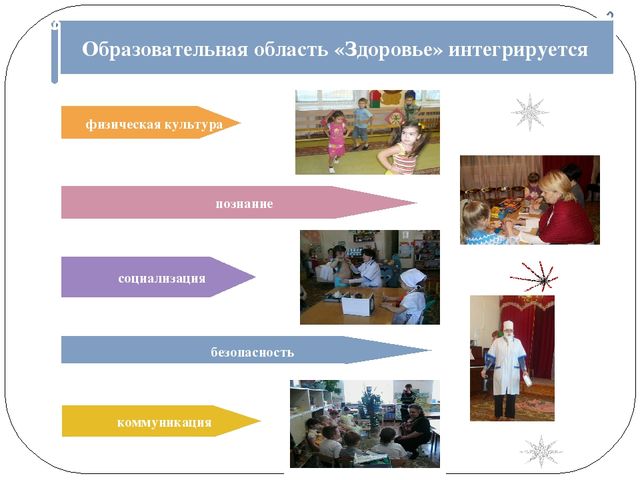 Образовательная область «Здоровье» интегрируется

физическая культура

познание

социализация

безопасность

коммуникация